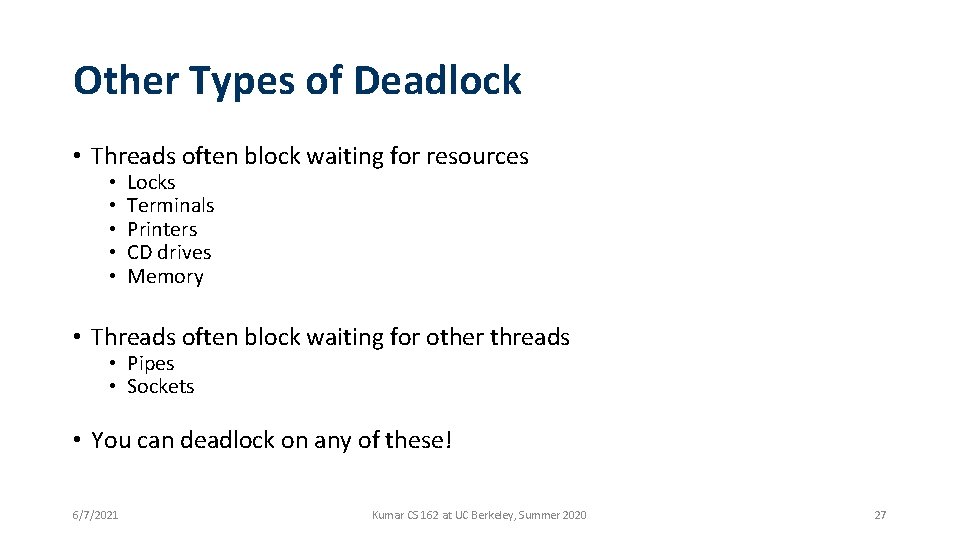 Other Types of Deadlock

• Threads often block waiting for resources
  • Locks
  • Terminals
  • Printers
  • CD drives
  • Memory

• Threads often block waiting for other threads
  • Pipes
  • Sockets

• You can deadlock on any of these!

6/7/2021

Kumar CS 162 at UC Berkeley, Summer 2020

27